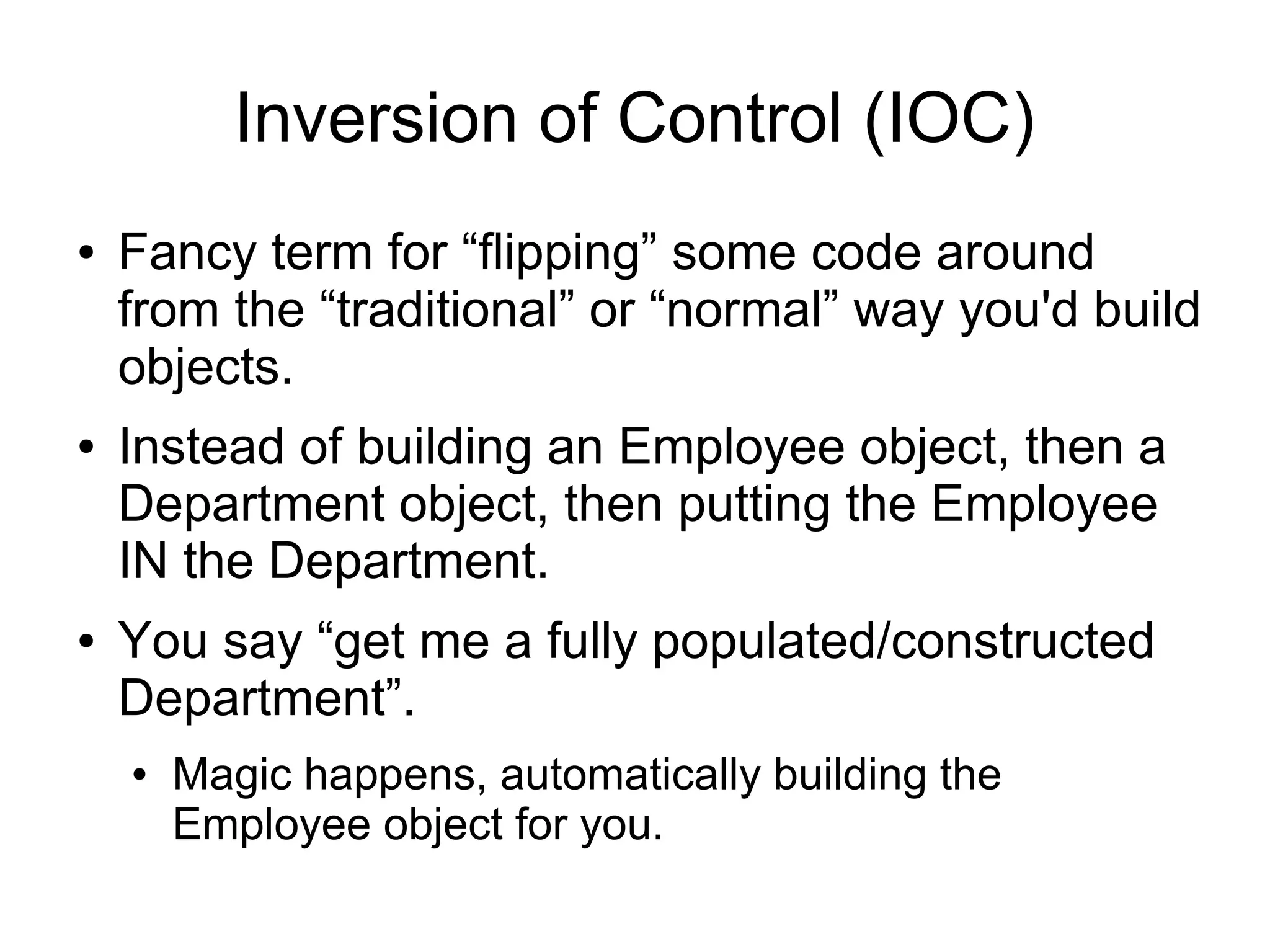 Inversion of Control (IOC)

• Fancy term for “flipping” some code around from the “traditional” or “normal” way you'd build objects.

• Instead of building an Employee object, then a Department object, then putting the Employee IN the Department.

• You say “get me a fully populated/constructed Department”.

• Magic happens, automatically building the Employee object for you.